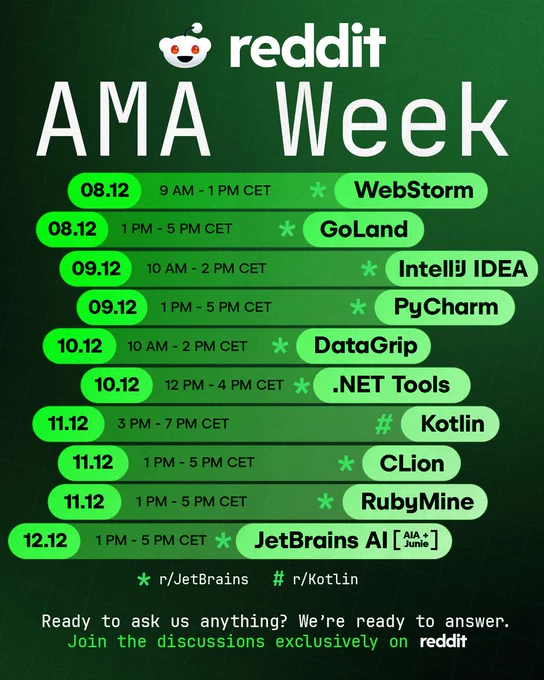 reddit

AMA Week

08.12 9 AM - 1 PM CET * WebStorm

08.12 1 PM - 5 PM CET * GoLand

09.12 10 AM - 2 PM CET * IntelliJ IDEA

09.12 1 PM - 5 PM CET * PyCharm

10.12 10 AM - 2 PM CET * DataGrip

10.12 12 PM - 4 PM CET * .NET Tools

11.12 3 PM - 7 PM CET # Kotlin

11.12 1 PM - 5 PM CET * CLion

11.12 1 PM - 5 PM CET * RubyMine

12.12 1 PM - 5 PM CET * JetBrains AI [AIA + Junie]

* r/JetBrains # r/Kotlin

Ready to ask us anything? We're ready to answer.
Join the discussions exclusively on reddit